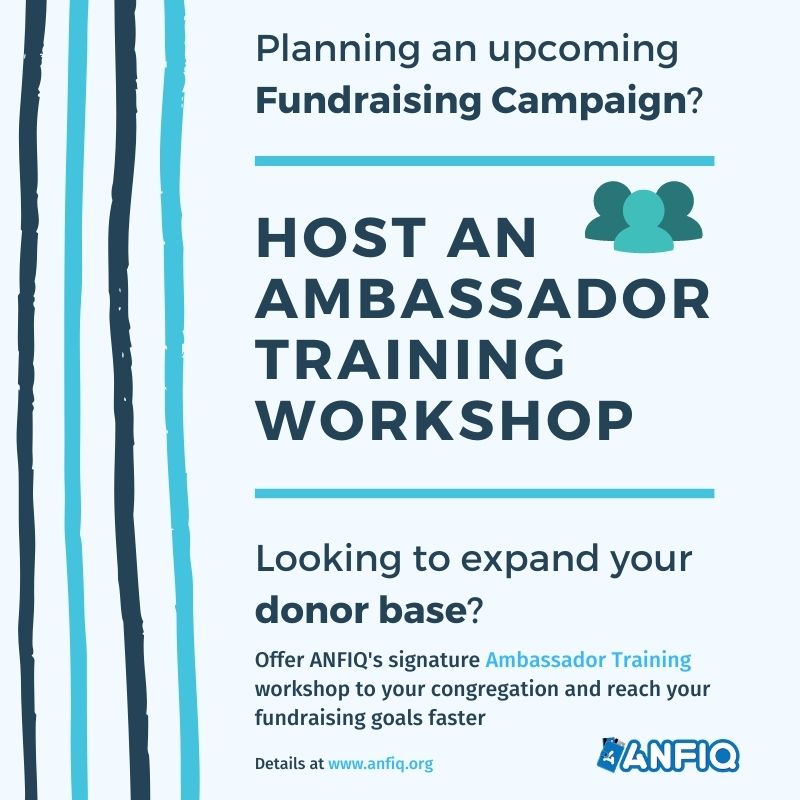 Planning an upcoming Fundraising Campaign?

HOST AN AMBASSADOR TRAINING WORKSHOP

Looking to expand your donor base?

Offer ANFIQ's signature Ambassador Training workshop to your congregation and reach your fundraising goals faster

Details at www.anfiq.org

ANFIQ